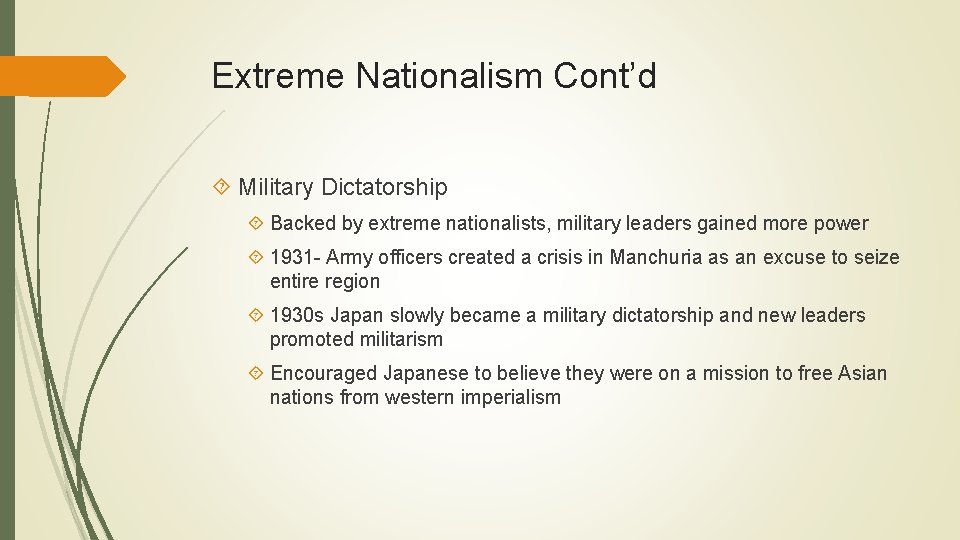 Extreme Nationalism Cont’d

Military Dictatorship

Backed by extreme nationalists, military leaders gained more power

1931- Army officers created a crisis in Manchuria as an excuse to seize entire region

1930s Japan slowly became a military dictatorship and new leaders promoted militarism

Encouraged Japanese to believe they were on a mission to free Asian nations from western imperialism